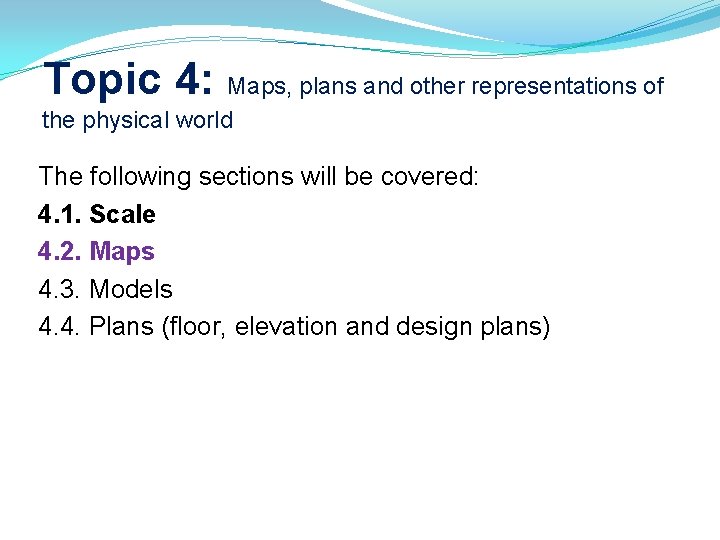 Topic 4: Maps, plans and other representations of the physical world

The following sections will be covered:
4.1. Scale
4.2. Maps
4.3. Models
4.4. Plans (floor, elevation and design plans)